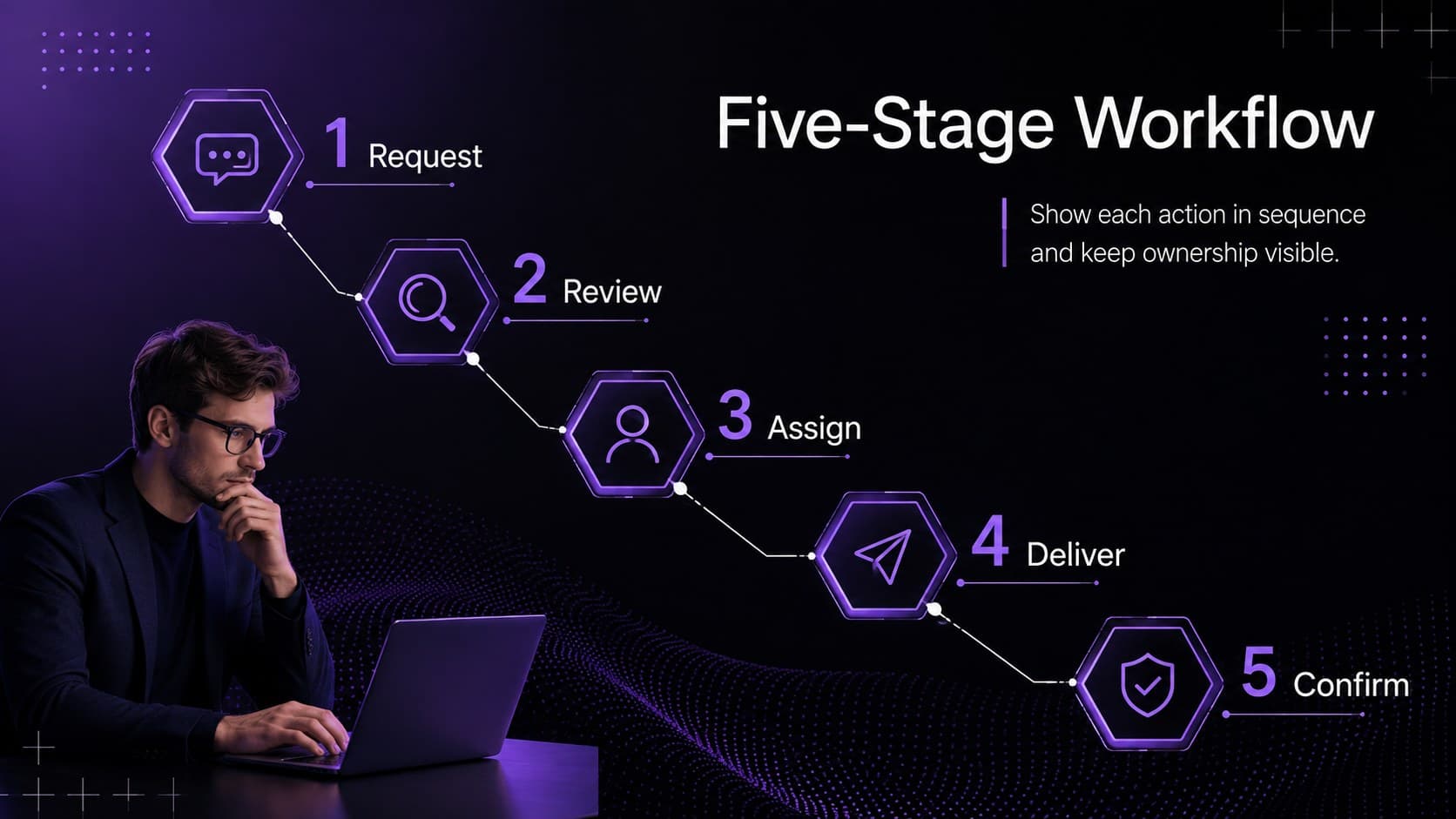 Five-Stage Workflow

Show each action in sequence and keep ownership visible.

1 Request

2 Review

3 Assign

4 Deliver

5 Confirm